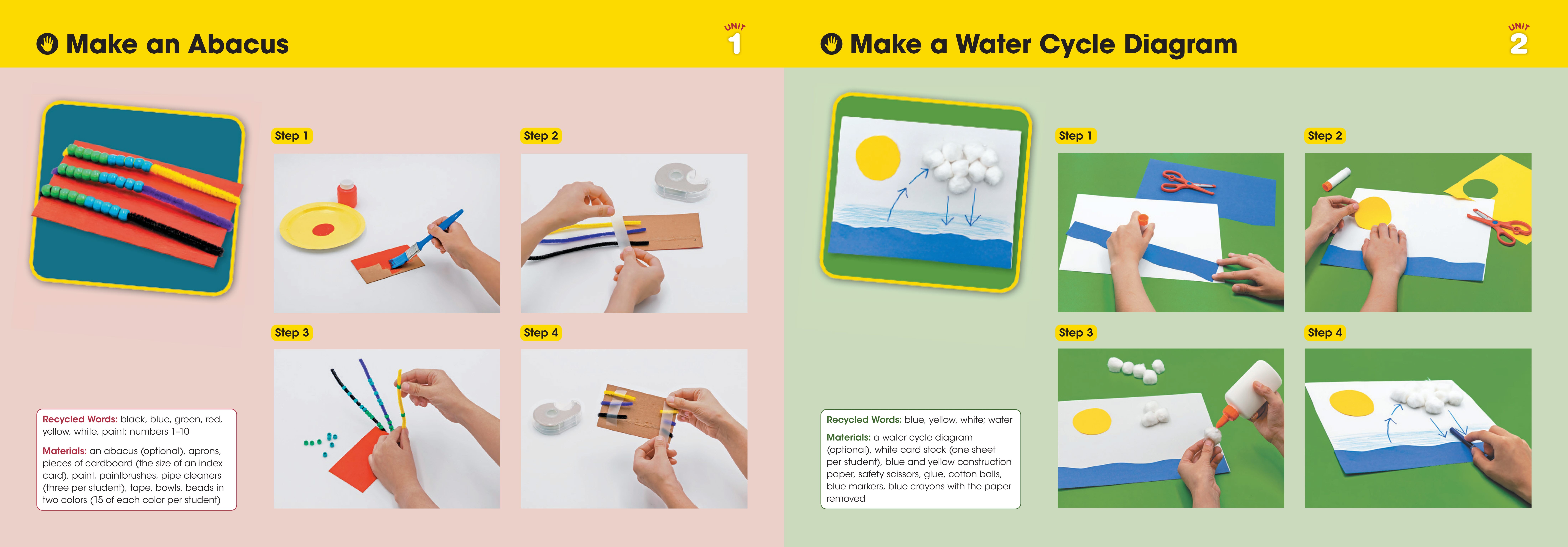 Make an Abacus

UNIT 1

Step 1

Step 2

Step 3

Step 4

Recycled Words: black, blue, green, red, yellow, white, paint; numbers 1–10

Materials: an abacus (optional), aprons, pieces of cardboard (the size of an index card), paint, paintbrushes, pipe cleaners (three per student), tape, bowls, beads in two colors (15 of each color per student)

Make a Water Cycle Diagram

UNIT 2

Step 1

Step 2

Step 3

Step 4

Recycled Words: blue, yellow, white; water

Materials: a water cycle diagram (optional), white card stock (one sheet per student), blue and yellow construction paper, safety scissors, glue, cotton balls, blue markers, blue crayons with the paper removed